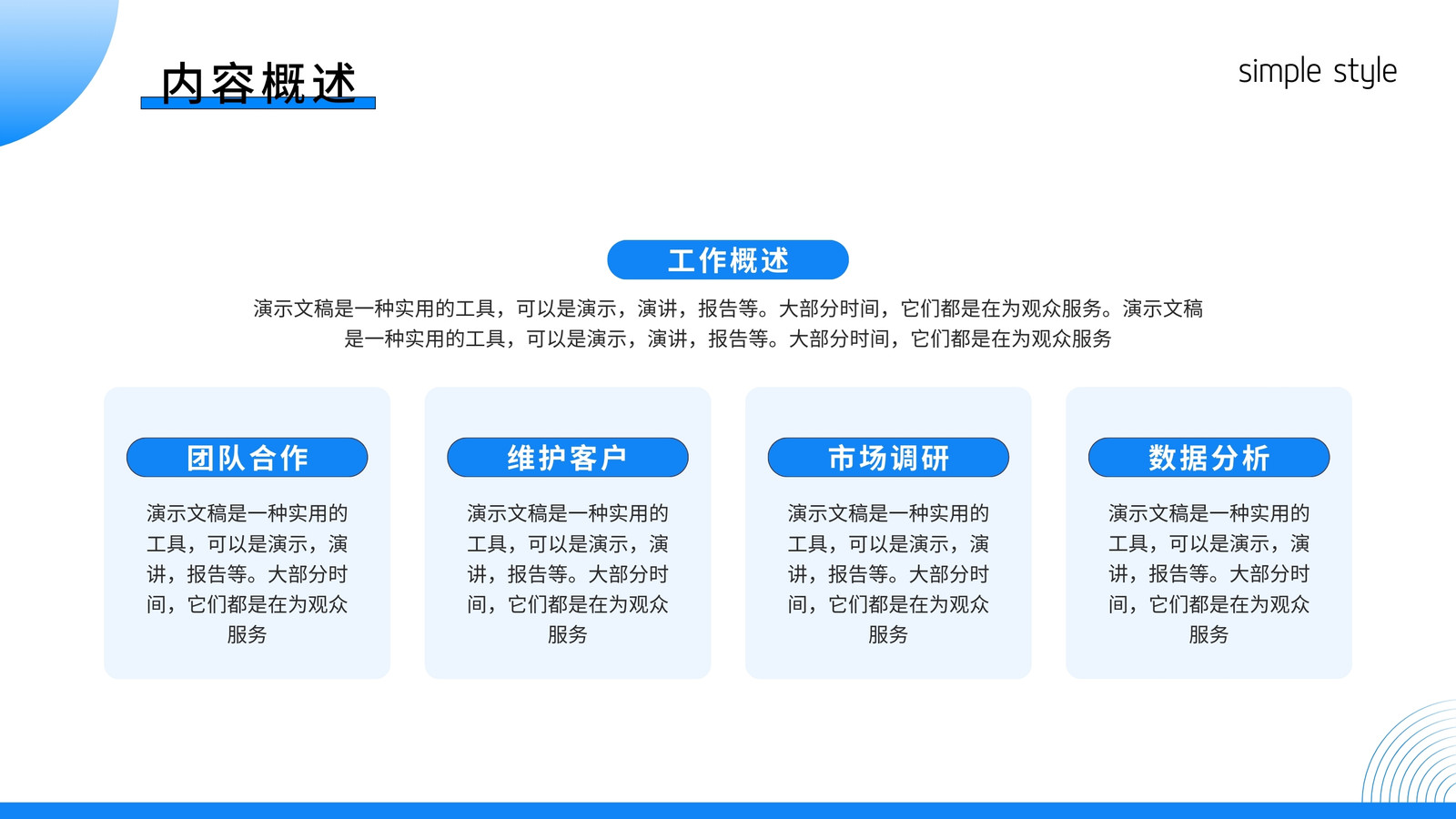 内容概述

simple style

工作概述

演示文稿是一种实用的工具，可以是演示，演讲，报告等。大部分时间，它们都是在为观众服务。演示文稿是一种实用的工具，可以是演示，演讲，报告等。大部分时间，它们都是在为观众服务

团队合作

演示文稿是一种实用的工具，可以是演示，演讲，报告等。大部分时间，它们都是在为观众服务

维护客户

演示文稿是一种实用的工具，可以是演示，演讲，报告等。大部分时间，它们都是在为观众服务

市场调研

演示文稿是一种实用的工具，可以是演示，演讲，报告等。大部分时间，它们都是在为观众服务

数据分析

演示文稿是一种实用的工具，可以是演示，演讲，报告等。大部分时间，它们都是在为观众服务